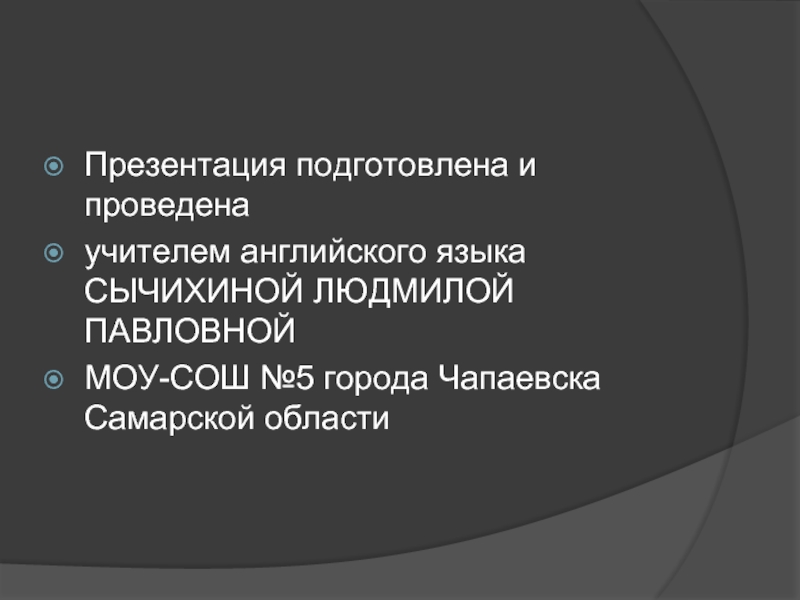 Презентация подготовлена и проведена

учителем английского языка СЫЧИХИНОЙ ЛЮДМИЛОЙ ПАВЛОВНОЙ

МОУ-СОШ №5 города Чапаевска Самарской области